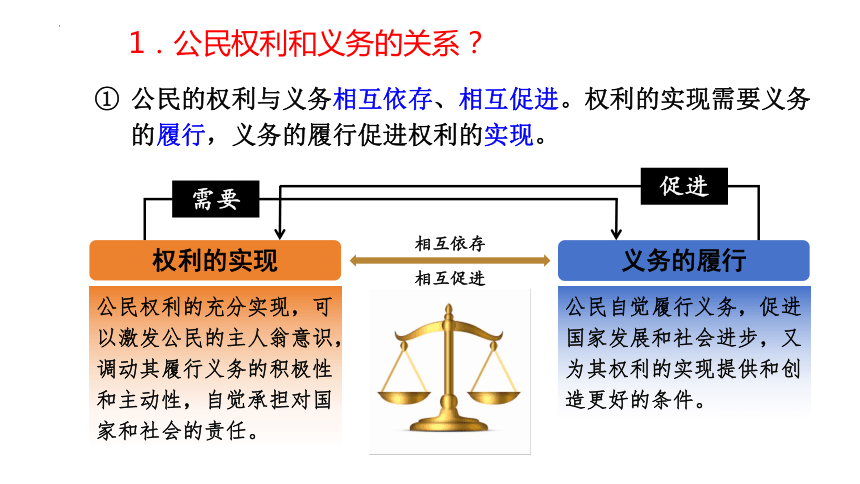 1．公民权利和义务的关系？

① 公民的权利与义务相互依存、相互促进。权利的实现需要义务的履行，义务的履行促进权利的实现。

需要

促进

权利的实现

相互依存

相互促进

义务的履行

公民权利的充分实现，可以激发公民的主人翁意识，调动其履行义务的积极性和主动性，自觉承担对国家和社会的责任。

公民自觉履行义务，促进国家发展和社会进步，又为其权利的实现提供和创造更好的条件。